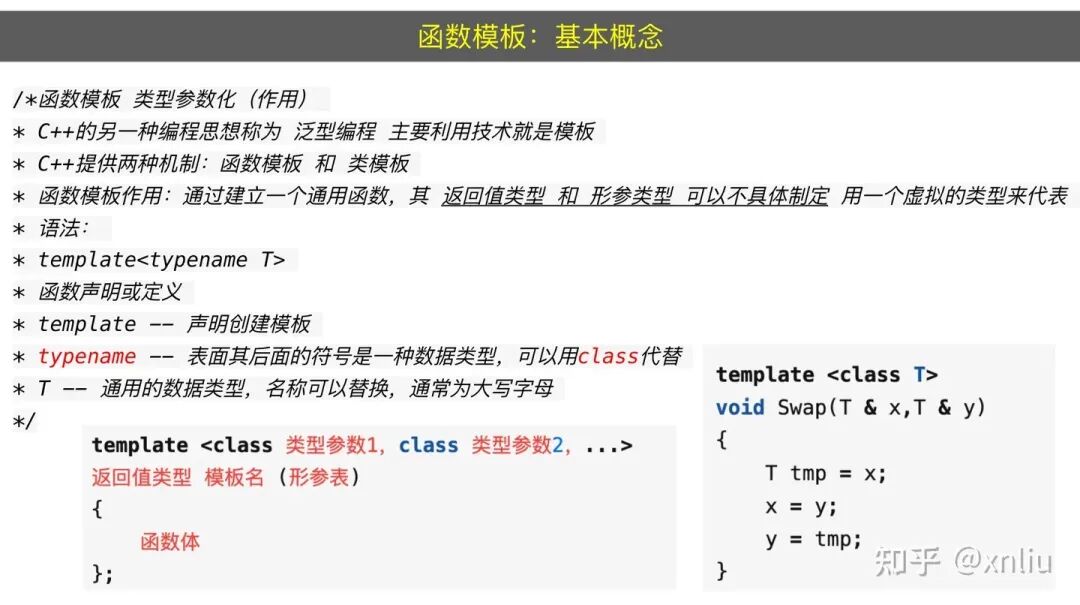 函数模板：基本概念

/*函数模板 类型参数化（作用）
* C++的另一种编程思想称为 泛型编程 主要利用技术就是模板
* C++提供两种机制：函数模板 和 类模板
* 函数模板作用：通过建立一个通用函数，其 返回值类型 和 形参类型 可以不具体制定 用一个虚拟的类型来代表
* 语法：
* template<typename T>
* 函数声明或定义
* template -- 声明创建模板
* typename -- 表面其后面的符号是一种数据类型，可以用class代替
* T -- 通用的数据类型，名称可以替换，通常为大写字母
*/

template <class 类型参数1, class 类型参数2, ...>
返回值类型 模板名 (形参表)
{
函数体
};

template <class T>
void Swap(T & x,T & y)
{
T tmp = x;
x = y;
y = tmp;
}

知乎 @xnliu